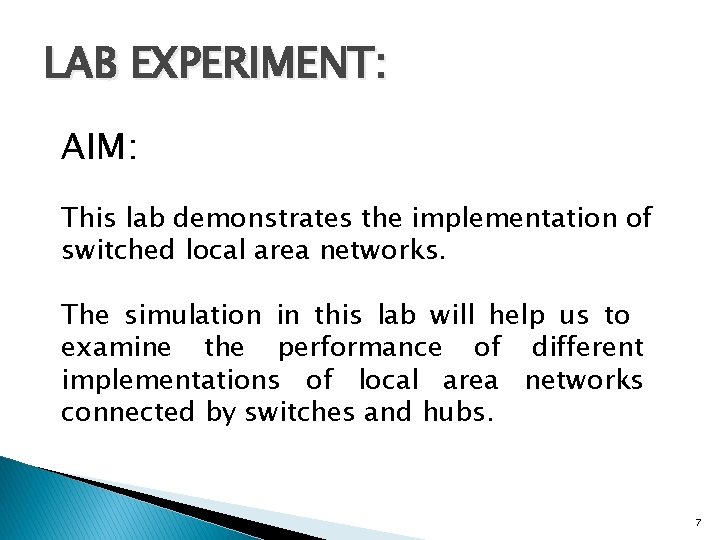 LAB EXPERIMENT:

AIM:

This lab demonstrates the implementation of switched local area networks.

The simulation in this lab will help us to examine the performance of different implementations of local area networks connected by switches and hubs.

7